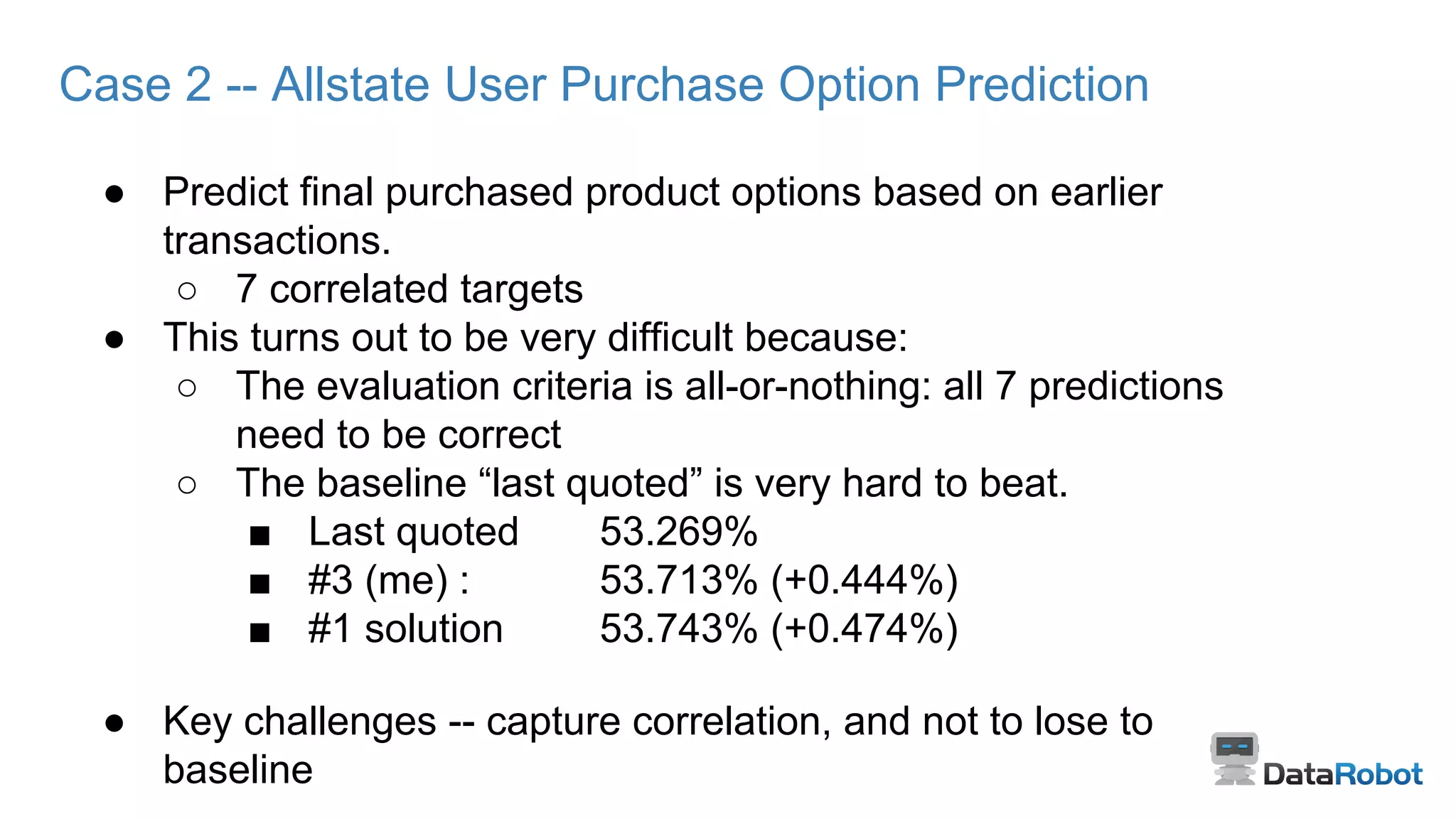 Case 2 -- Allstate User Purchase Option Prediction

● Predict final purchased product options based on earlier transactions.
○ 7 correlated targets
● This turns out to be very difficult because:
○ The evaluation criteria is all-or-nothing: all 7 predictions need to be correct
○ The baseline “last quoted” is very hard to beat.
■ Last quoted 53.269%
■ #3 (me) : 53.713% (+0.444%)
■ #1 solution 53.743% (+0.474%)

● Key challenges -- capture correlation, and not to lose to baseline

DataRobot